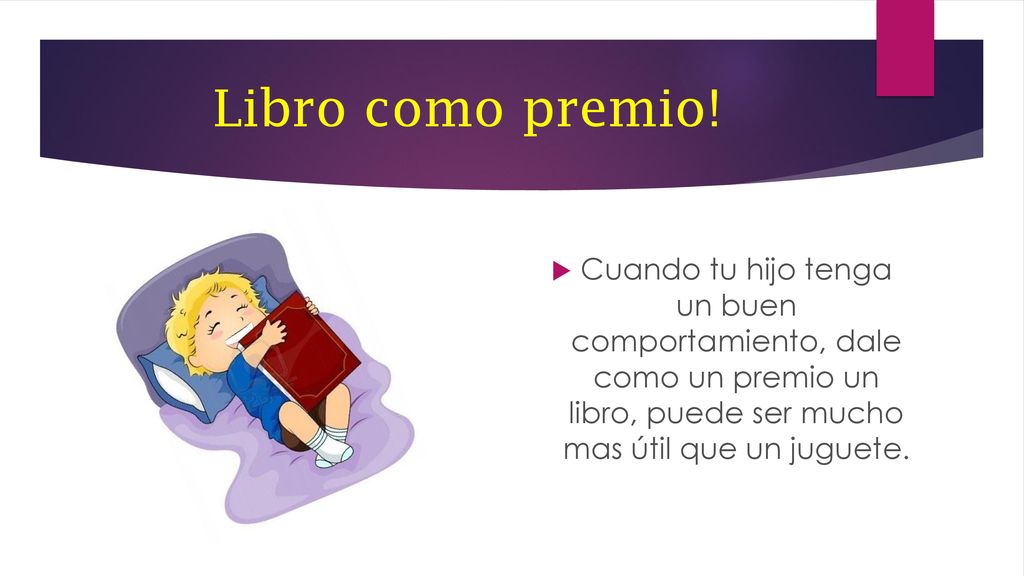 Libro como premio!

Cuando tu hijo tenga un buen comportamiento, dale como un premio un libro, puede ser mucho mas útil que un juguete.